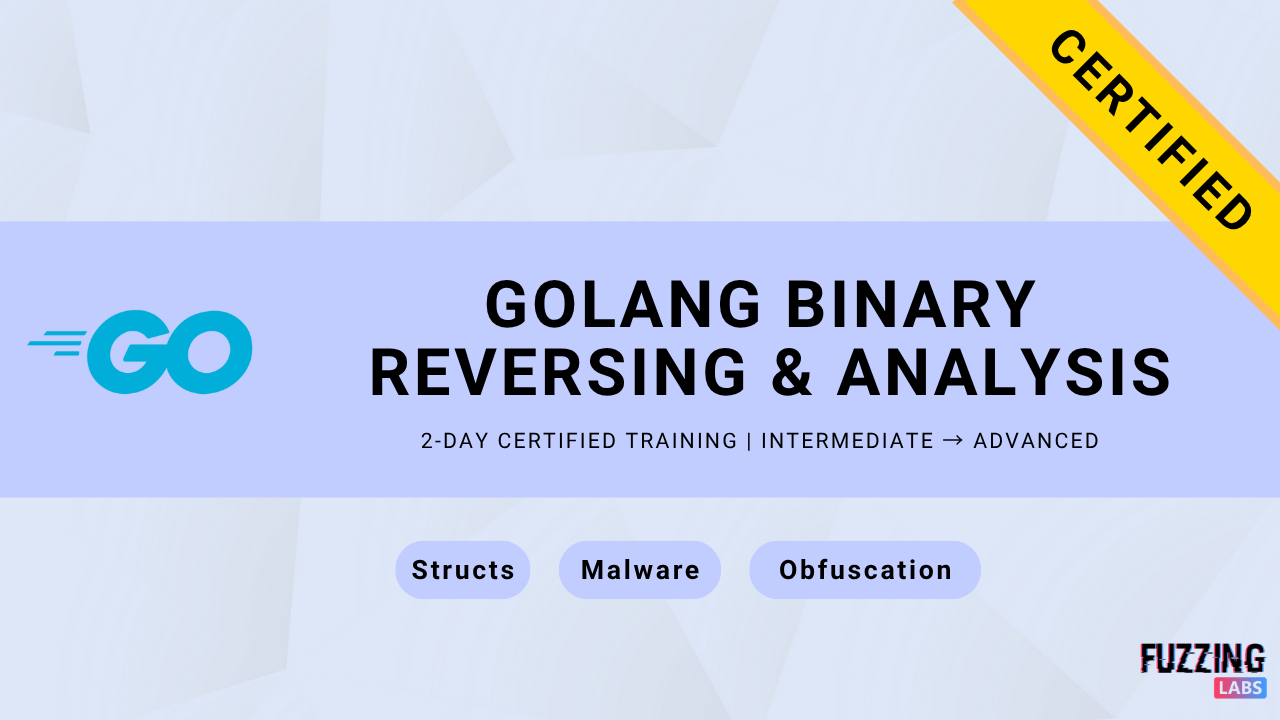 CERTIFIED

GO

GOLANG BINARY REVERSING & ANALYSIS

2-DAY CERTIFIED TRAINING | INTERMEDIATE → ADVANCED

Structs

Malware

Obfuscation

FUZZING LABS